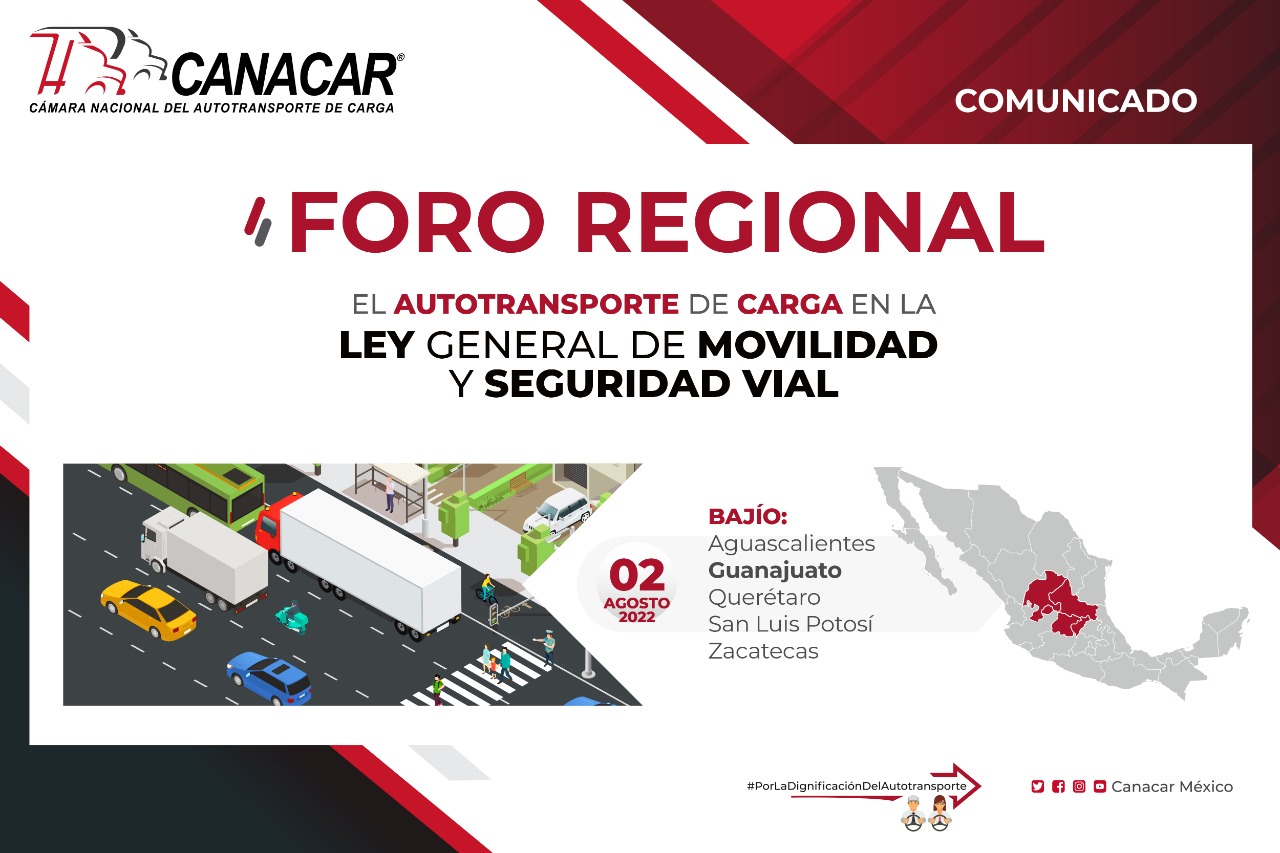 CANACAR®
CÁMARA NACIONAL DEL AUTOTRANSPORTE DE CARGA

COMUNICADO

FORO REGIONAL

EL AUTOTRANSPORTE DE CARGA EN LA
LEY GENERAL DE MOVILIDAD
Y SEGURIDAD VIAL

02
AGOSTO
2022

BAJÍO:
Aguascalientes
Guanajuato
Querétaro
San Luis Potosí
Zacatecas

#PorLaDignificaciónDelAutotransporte

Canacar México